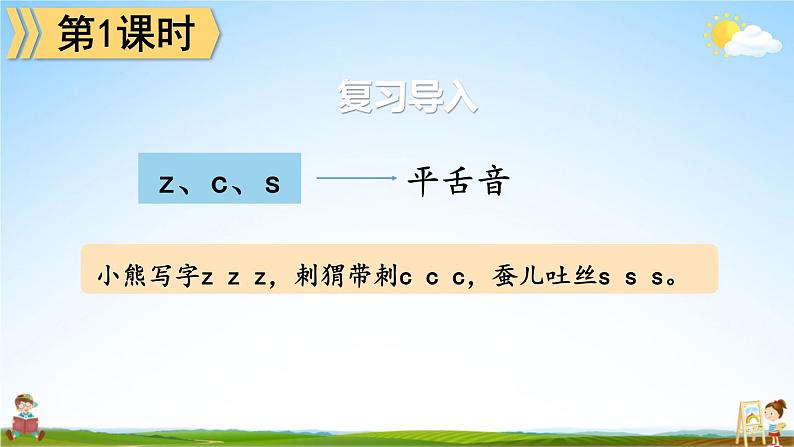 第1课时

复习导入

z、c、s 平舌音

小熊写字z z z，刺猬带刺c c c，蚕儿吐丝s s s。